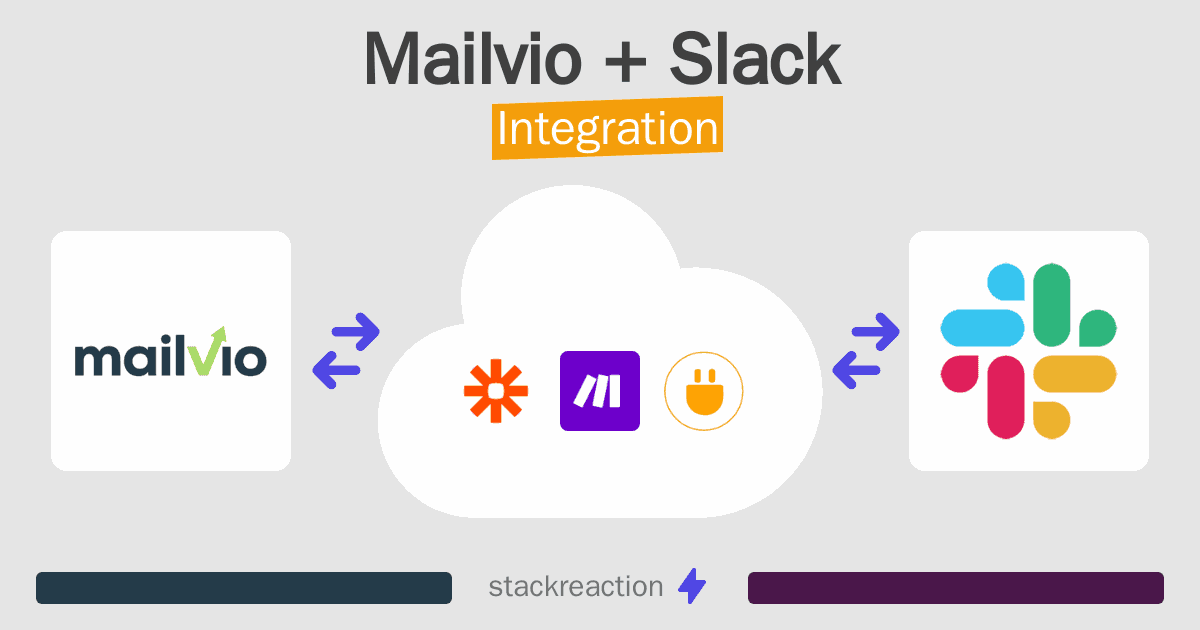 Mailvio + Slack
Integration

mailvio

stackreaction